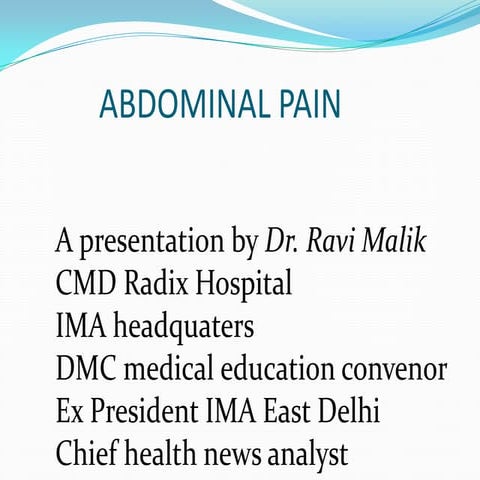 ABDOMINAL PAIN

A presentation by Dr. Ravi Malik
CMD Radix Hospital
IMA headquaters
DMC medical education convenor
Ex President IMA East Delhi
Chief health news analyst